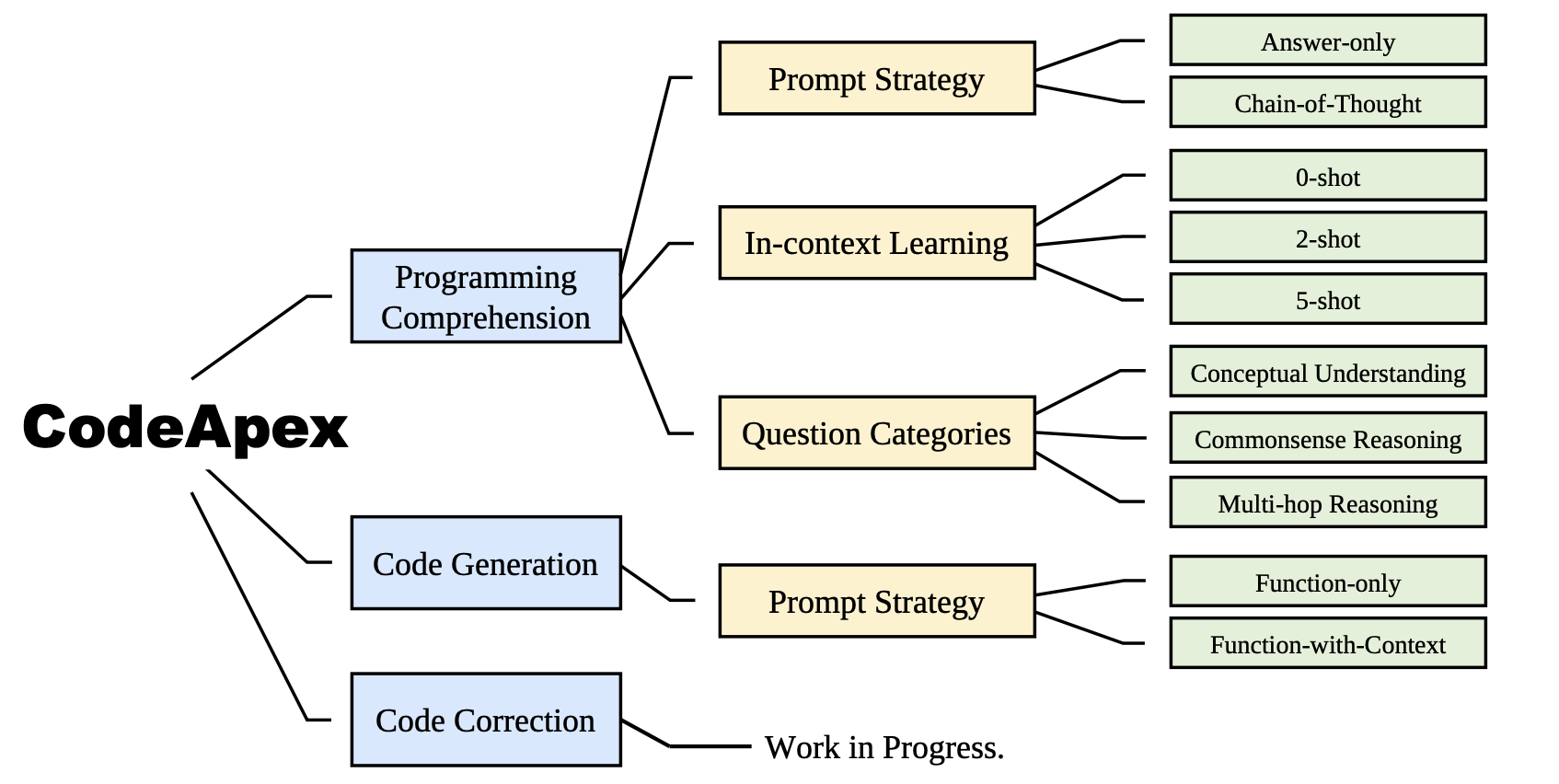 CodeApex

Programming Comprehension

Prompt Strategy

Answer-only

Chain-of-Thought

In-context Learning

0-shot

2-shot

5-shot

Question Categories

Conceptual Understanding

Commonsense Reasoning

Multi-hop Reasoning

Code Generation

Prompt Strategy

Function-only

Function-with-Context

Code Correction

Work in Progress.